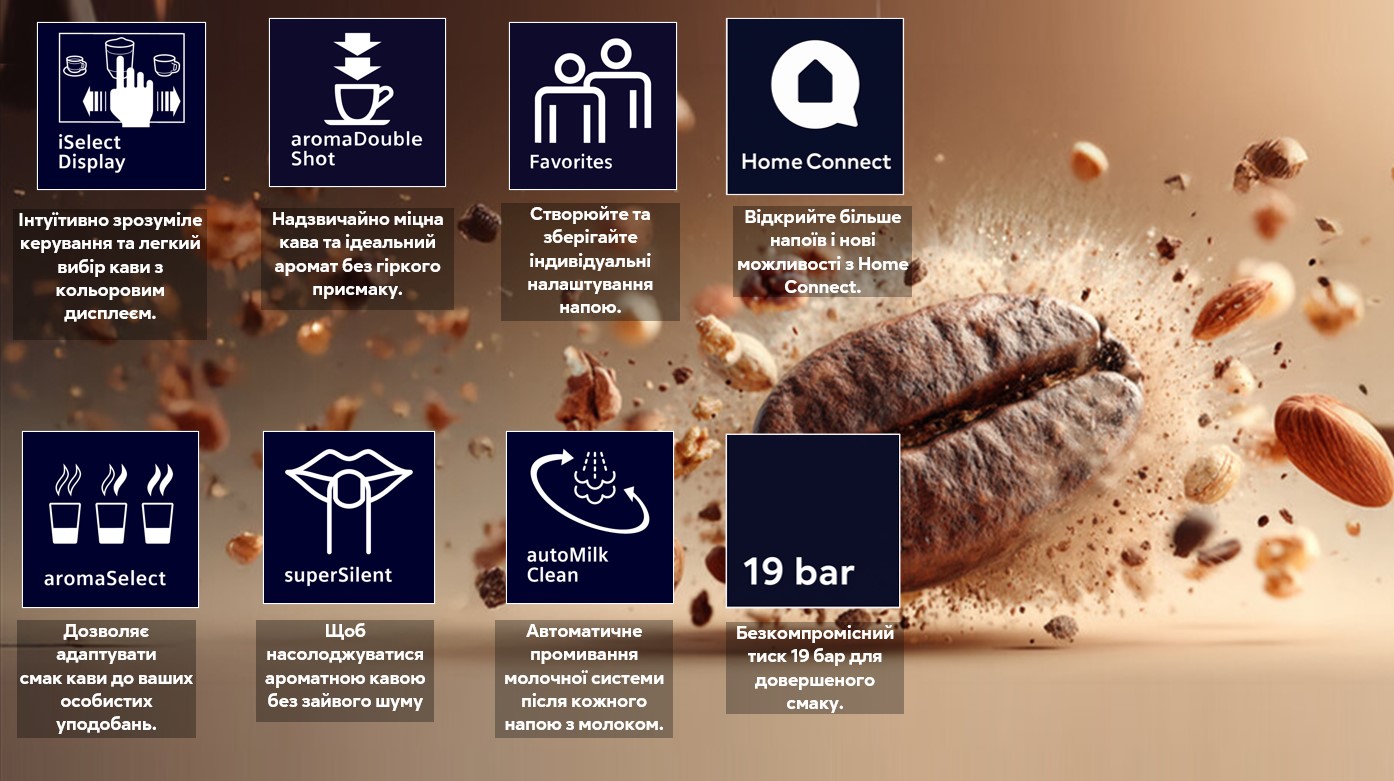 iSelect Display

Інтуїтивно зрозуміле керування та легкий вибір кави з кольоровим дисплеєм.

aromaDouble Shot

Надзвичайно міцна кава та ідеальний аромат без гіркого присмаку.

Favorites

Створюйте та зберігайте індивідуальні налаштування напою.

Home Connect

Відкрийте більше напоїв і нові можливості з Home Connect.

aromaSelect

Дозволяє адаптувати смак кави до ваших особистих уподобань.

superSilent

Щоб насолоджуватися ароматною кавою без зайвого шуму

autoMilk Clean

Автоматичне промивання молочної системи після кожного напою з молоком.

19 bar

Безкомпромісний тиск 19 бар для довершеного смаку.